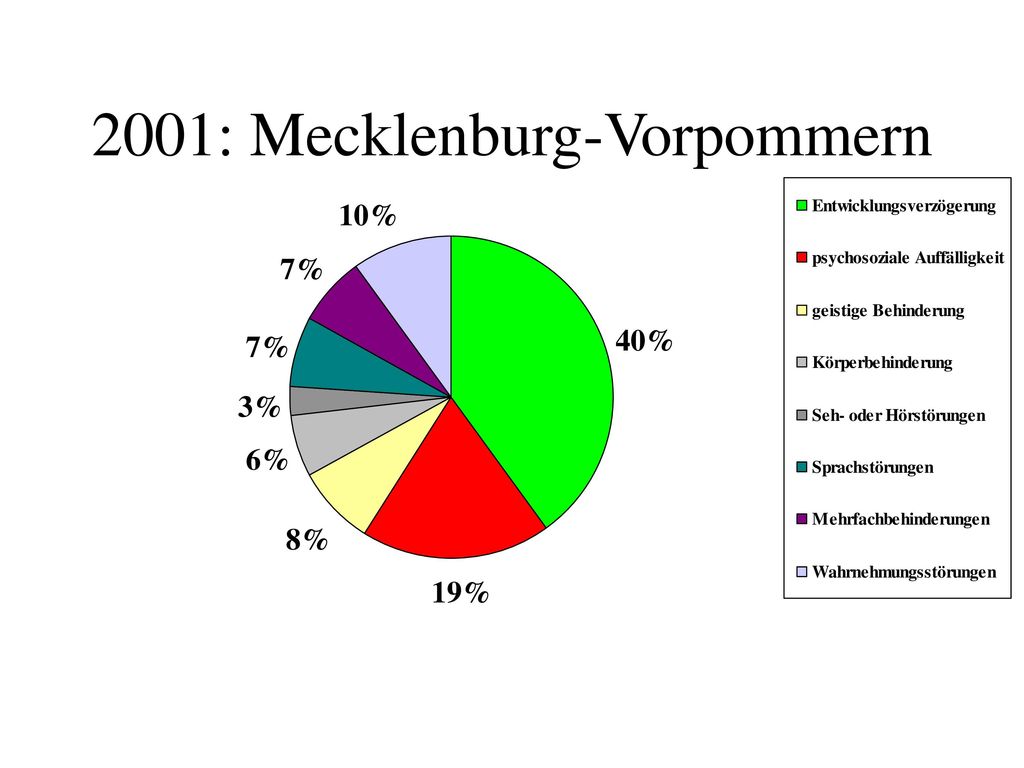 2001: Mecklenburg-Vorpommern

10%
7%
7%
3%
6%
8%
19%
40%

Entwicklungsverzögerung
psychosoziale Auffälligkeit
geistige Behinderung
Körperbehinderung
Seh- oder Hörstörungen
Sprachstörungen
Mehrfachbehinderungen
Wahrnehmungsstörungen